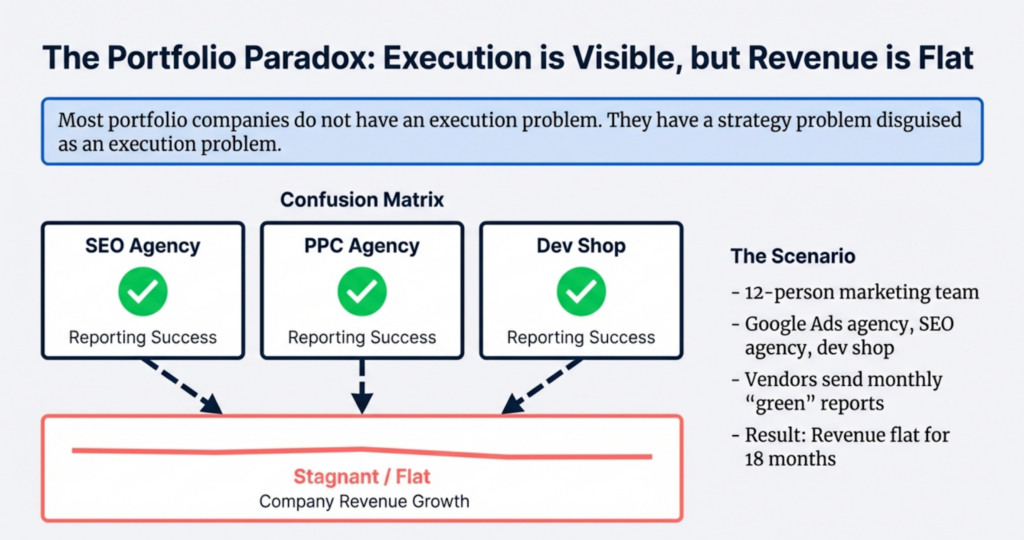 The Portfolio Paradox: Execution is Visible, but Revenue is Flat

Most portfolio companies do not have an execution problem. They have a strategy problem disguised as an execution problem.

Confusion Matrix

SEO Agency
Reporting Success

PPC Agency
Reporting Success

Dev Shop
Reporting Success

Stagnant / Flat
Company Revenue Growth

The Scenario

- 12-person marketing team
- Google Ads agency, SEO agency, dev shop
- Vendors send monthly "green" reports
- Result: Revenue flat for 18 months